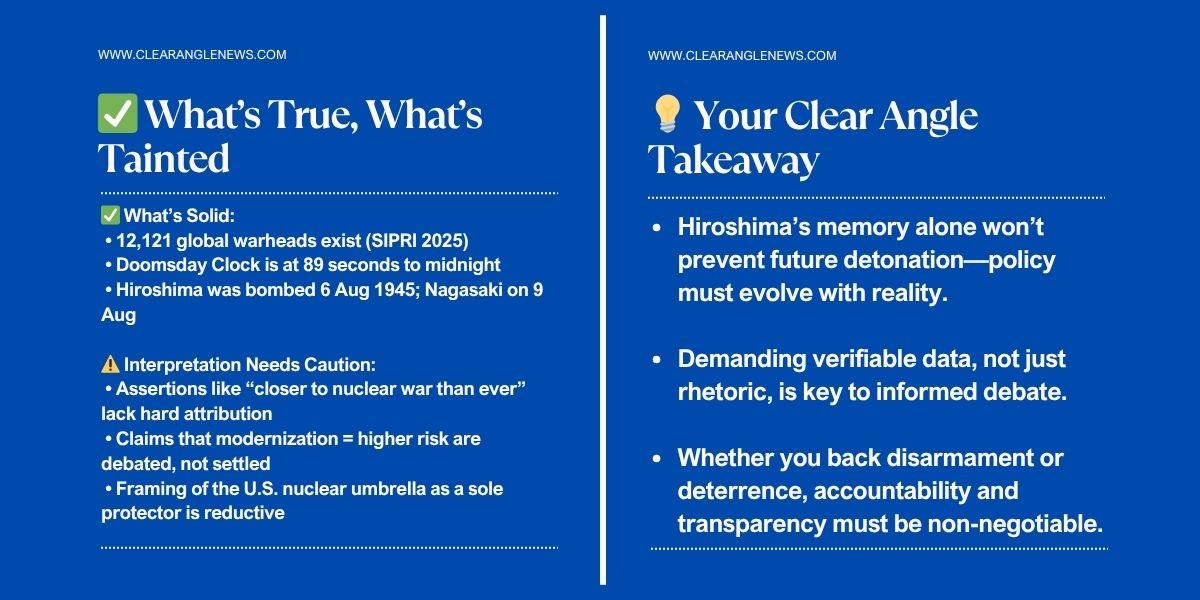 WWW.CLEARANGLENEWS.COM

✅ What's True, What's Tainted

✅ What's Solid:
• 12,121 global warheads exist (SIPRI 2025)
• Doomsday Clock is at 89 seconds to midnight
• Hiroshima was bombed 6 Aug 1945; Nagasaki on 9 Aug

⚠️ Interpretation Needs Caution:
• Assertions like "closer to nuclear war than ever" lack hard attribution
• Claims that modernization = higher risk are debated, not settled
• Framing of the U.S. nuclear umbrella as a sole protector is reductive

WWW.CLEARANGLENEWS.COM

💡 Your Clear Angle Takeaway

• Hiroshima's memory alone won't prevent future detonation—policy must evolve with reality.

• Demanding verifiable data, not just rhetoric, is key to informed debate.

• Whether you back disarmament or deterrence, accountability and transparency must be non-negotiable.